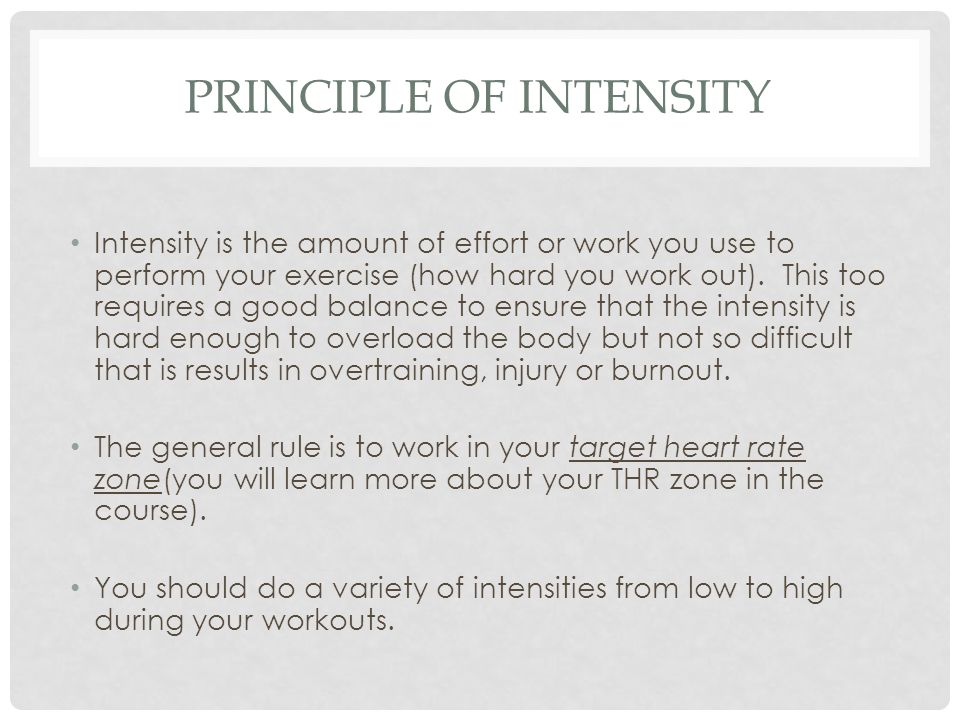 PRINCIPLE OF INTENSITY

• Intensity is the amount of effort or work you use to perform your exercise (how hard you work out). This too requires a good balance to ensure that the intensity is hard enough to overload the body but not so difficult that is results in overtraining, injury or burnout.

• The general rule is to work in your target heart rate zone(you will learn more about your THR zone in the course).

• You should do a variety of intensities from low to high during your workouts.